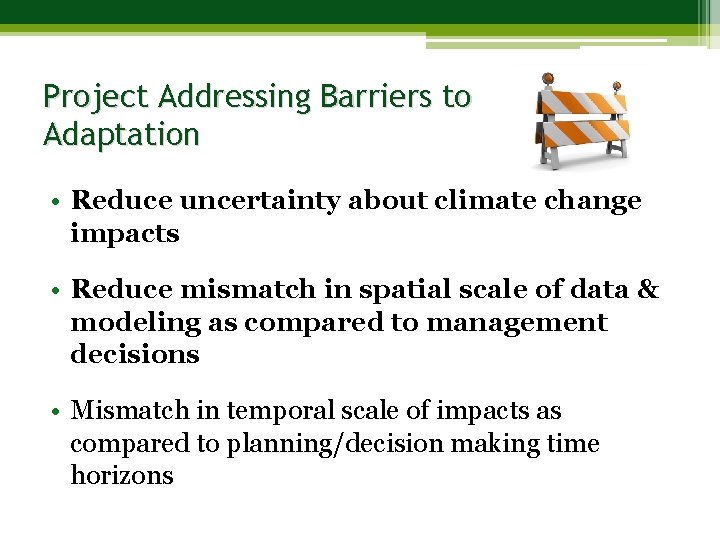 Project Addressing Barriers to Adaptation

• Reduce uncertainty about climate change impacts

• Reduce mismatch in spatial scale of data & modeling as compared to management decisions

• Mismatch in temporal scale of impacts as compared to planning/decision making time horizons